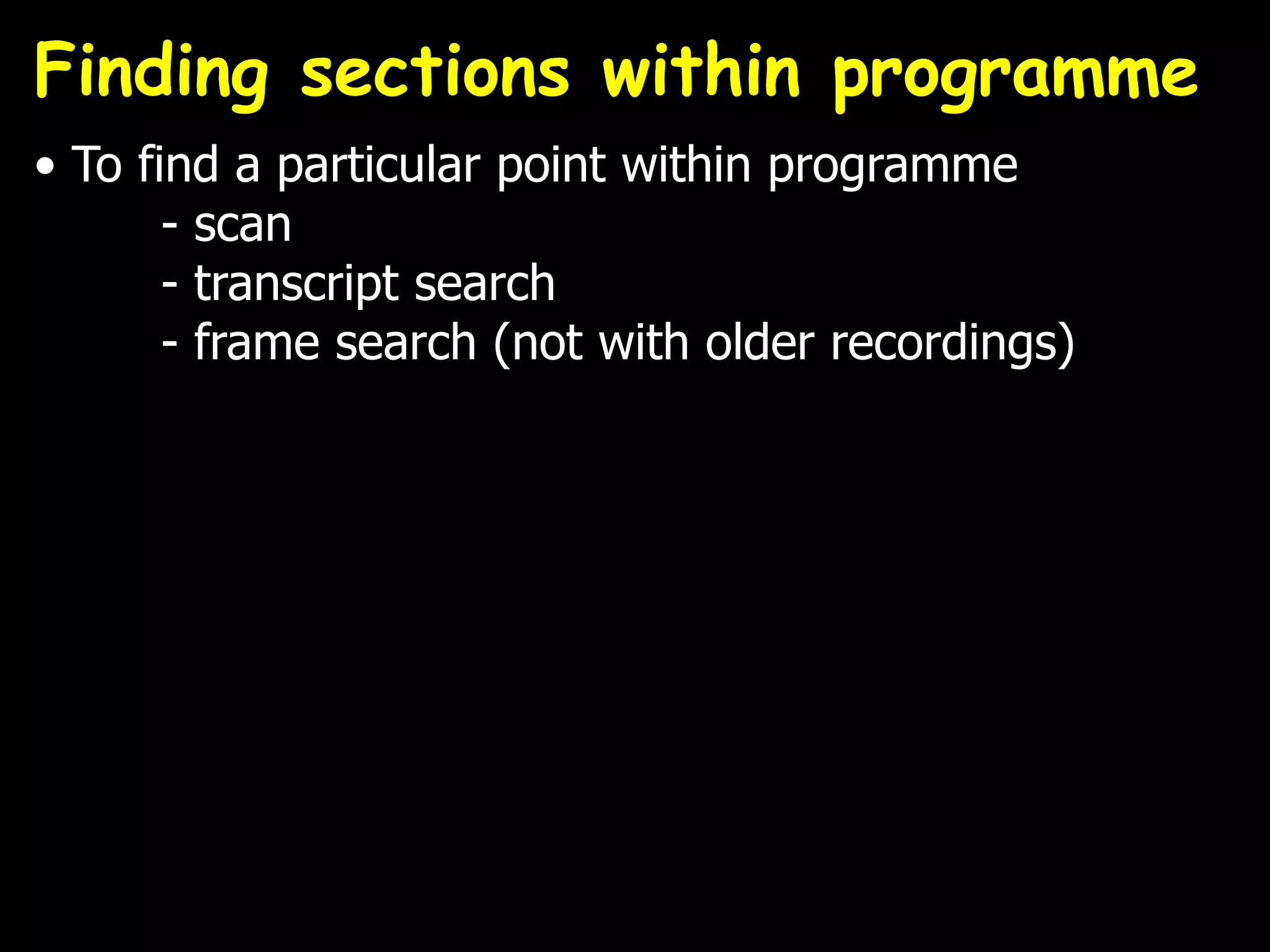 Finding sections within programme

• To find a particular point within programme
- scan
- transcript search
- frame search (not with older recordings)